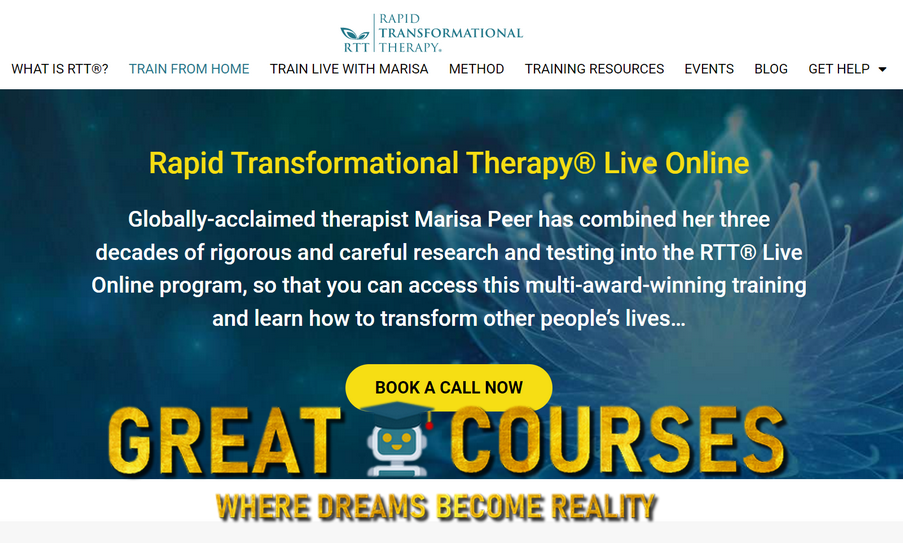 RTT RAPID TRANSFORMATIONAL THERAPY®

WHAT IS RTT®? TRAIN FROM HOME TRAIN LIVE WITH MARISA METHOD TRAINING RESOURCES EVENTS BLOG GET HELP

Rapid Transformational Therapy® Live Online

Globally-acclaimed therapist Marisa Peer has combined her three decades of rigorous and careful research and testing into the RTT® Live Online program, so that you can access this multi-award-winning training and learn how to transform other people's lives…

BOOK A CALL NOW

GREAT COURSES

WHERE DREAMS BECOME REALITY